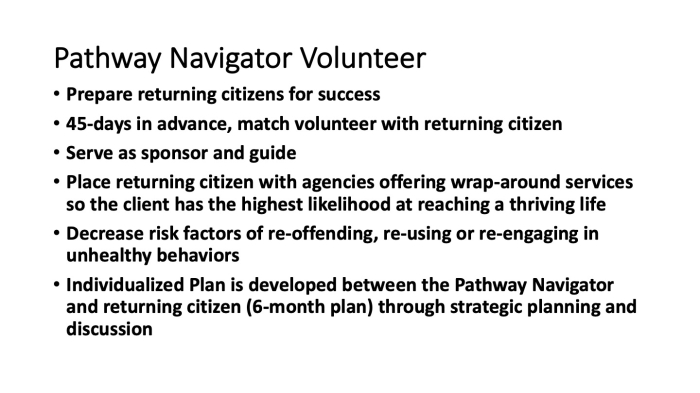 Pathway Navigator Volunteer

• Prepare returning citizens for success
• 45-days in advance, match volunteer with returning citizen
• Serve as sponsor and guide
• Place returning citizen with agencies offering wrap-around services so the client has the highest likelihood at reaching a thriving life
• Decrease risk factors of re-offending, re-using or re-engaging in unhealthy behaviors
• Individualized Plan is developed between the Pathway Navigator and returning citizen (6-month plan) through strategic planning and discussion